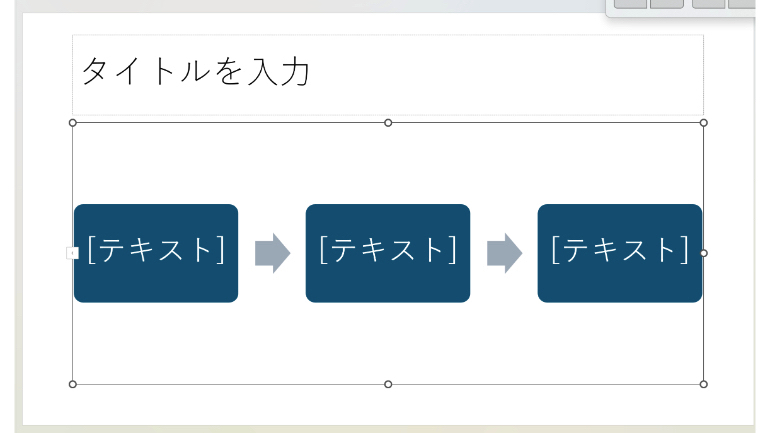 タイトルを入力

[テキスト]

[テキスト]

[テキスト]